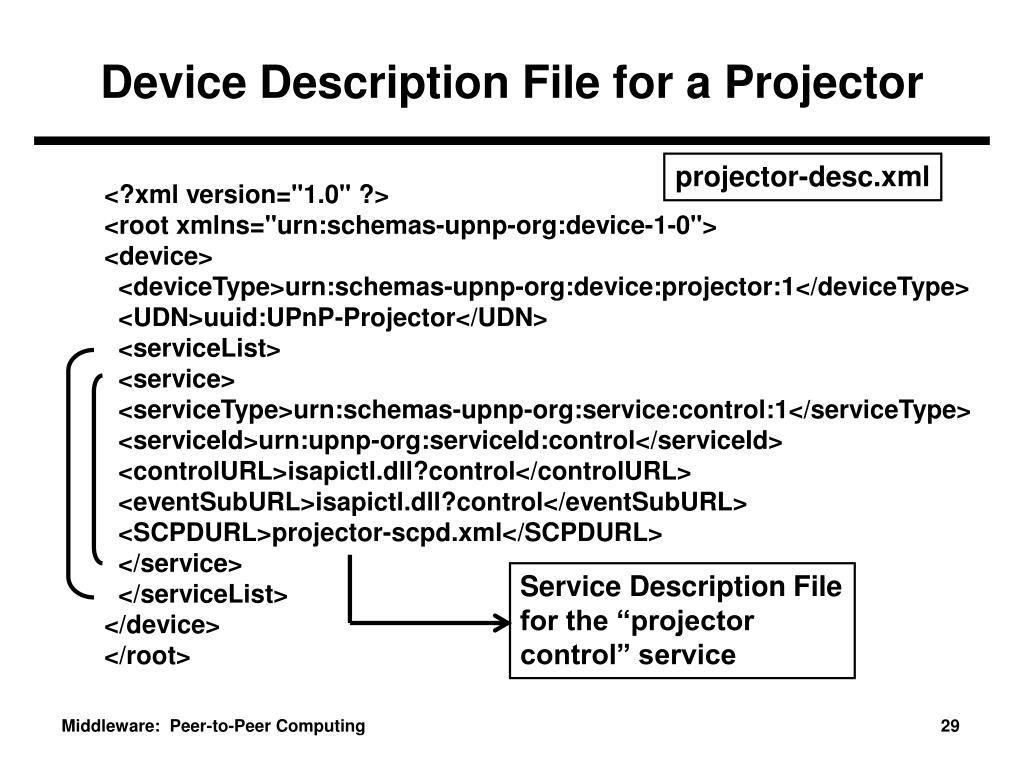 Device Description File for a Projector

projector-desc.xml

<?xml version="1.0" ?>
<root xmlns="urn:schemas-upnp-org:device-1-0">
<device>
<deviceType>urn:schemas-upnp-org:device:projector:1</deviceType>
<UDN>uuid:UPnP-Projector</UDN>
<serviceList>
<service>
<serviceType>urn:schemas-upnp-org:service:control:1</serviceType>
<serviceId>urn:upnp-org:serviceId:control</serviceId>
<controlURL>isapictl.dll?control</controlURL>
<eventSubURL>isapictl.dll?control</eventSubURL>
<SCPDURL>projector-scpd.xml</SCPDURL>
</service>
</serviceList>
</device>
</root>

Service Description File for the “projector control” service

Middleware: Peer-to-Peer Computing

29